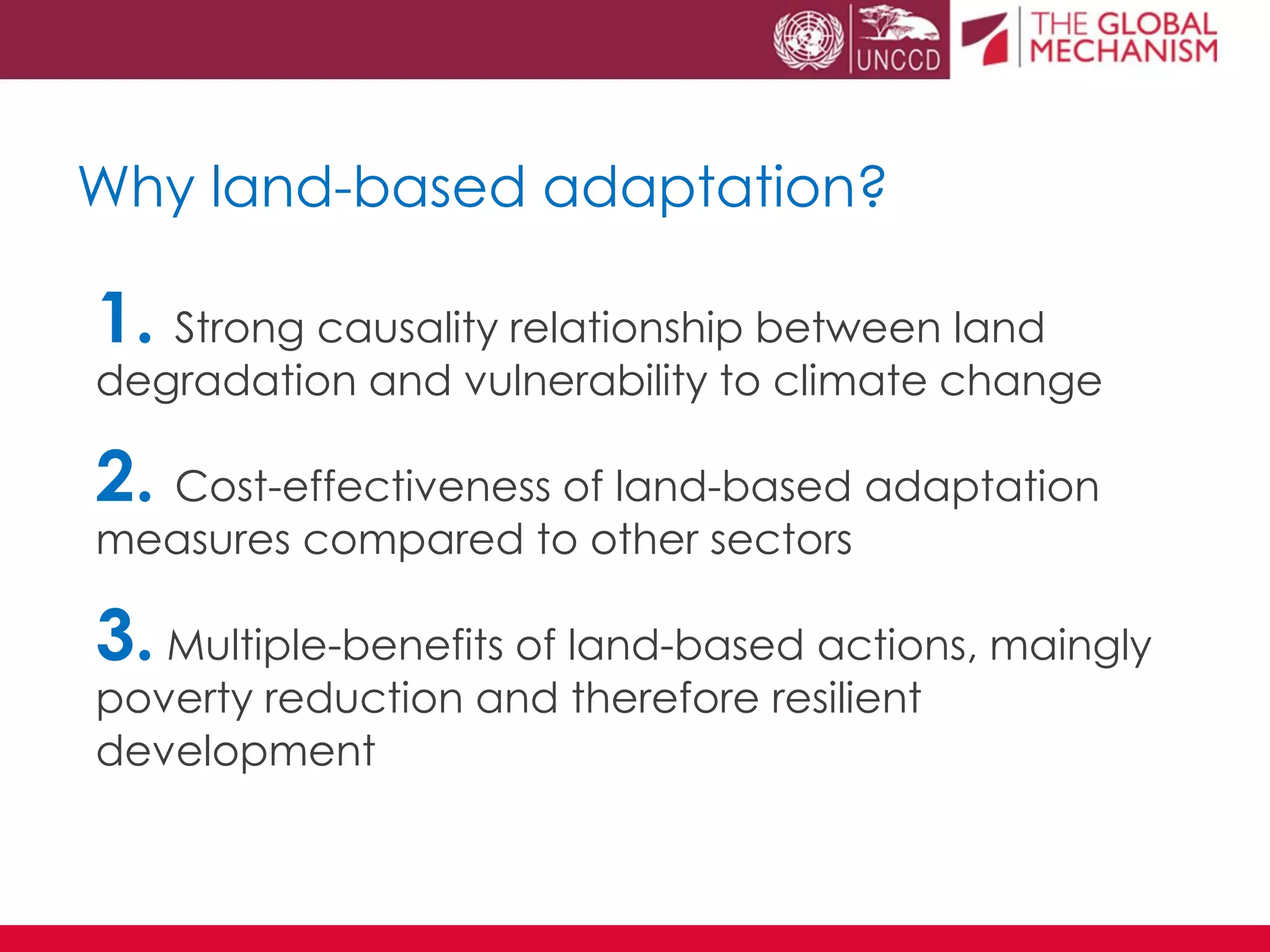 UNCCD

THE GLOBAL MECHANISM

Why land-based adaptation?

1. Strong causality relationship between land degradation and vulnerability to climate change

2. Cost-effectiveness of land-based adaptation measures compared to other sectors

3. Multiple-benefits of land-based actions, maingly poverty reduction and therefore resilient development